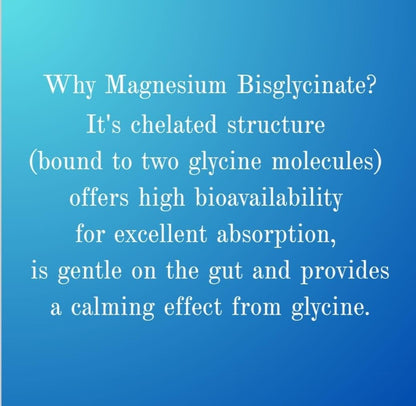 Why Magnesium Bisglycinate?
It's chelated structure (bound to two glycine molecules) offers high bioavailability for excellent absorption, is gentle on the gut and provides a calming effect from glycine.